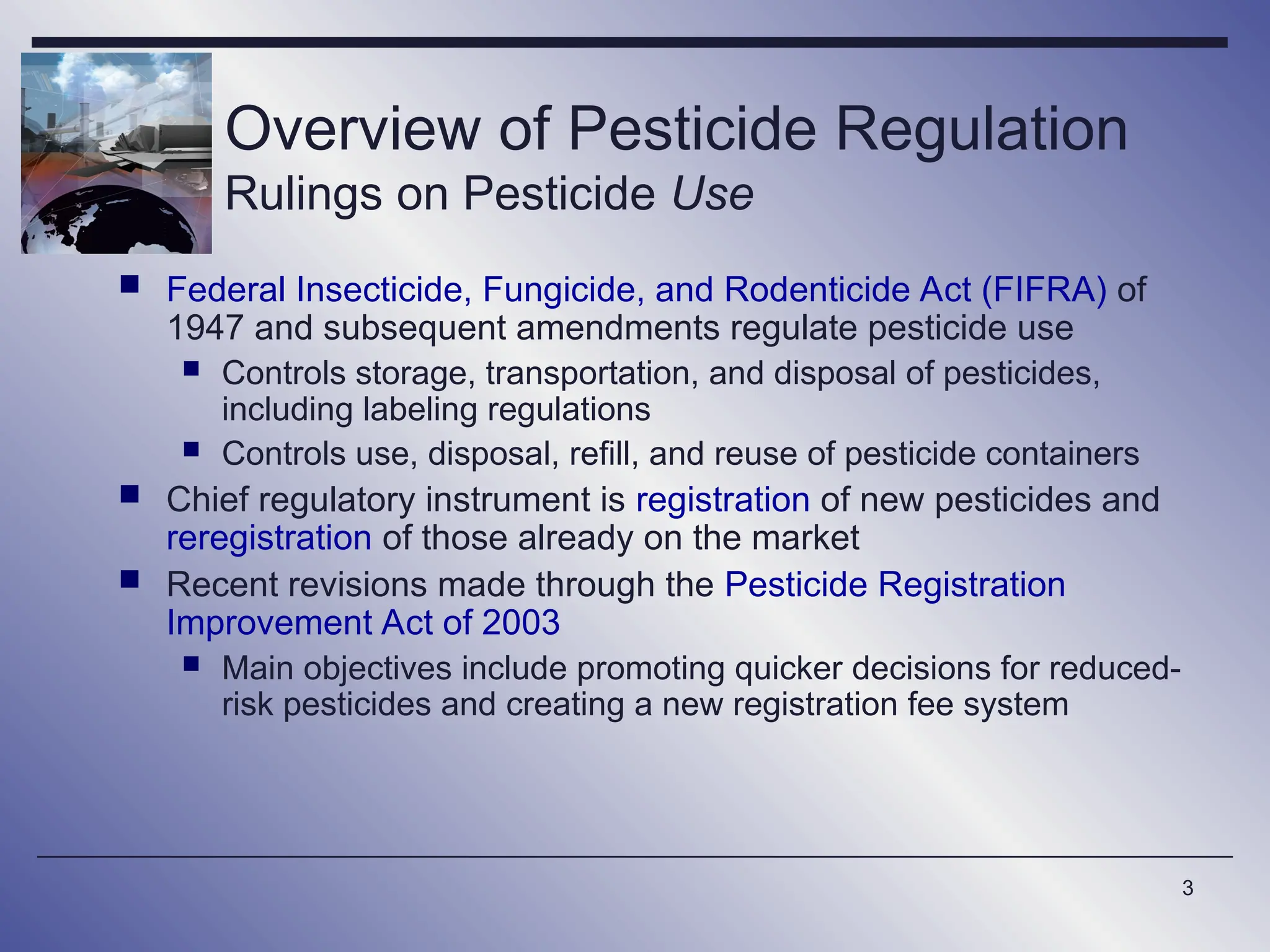 Overview of Pesticide Regulation
Rulings on Pesticide Use

- Federal Insecticide, Fungicide, and Rodenticide Act (FIFRA) of 1947 and subsequent amendments regulate pesticide use
  - Controls storage, transportation, and disposal of pesticides, including labeling regulations
  - Controls use, disposal, refill, and reuse of pesticide containers
- Chief regulatory instrument is registration of new pesticides and reregistration of those already on the market
- Recent revisions made through the Pesticide Registration Improvement Act of 2003
  - Main objectives include promoting quicker decisions for reduced-risk pesticides and creating a new registration fee system

3